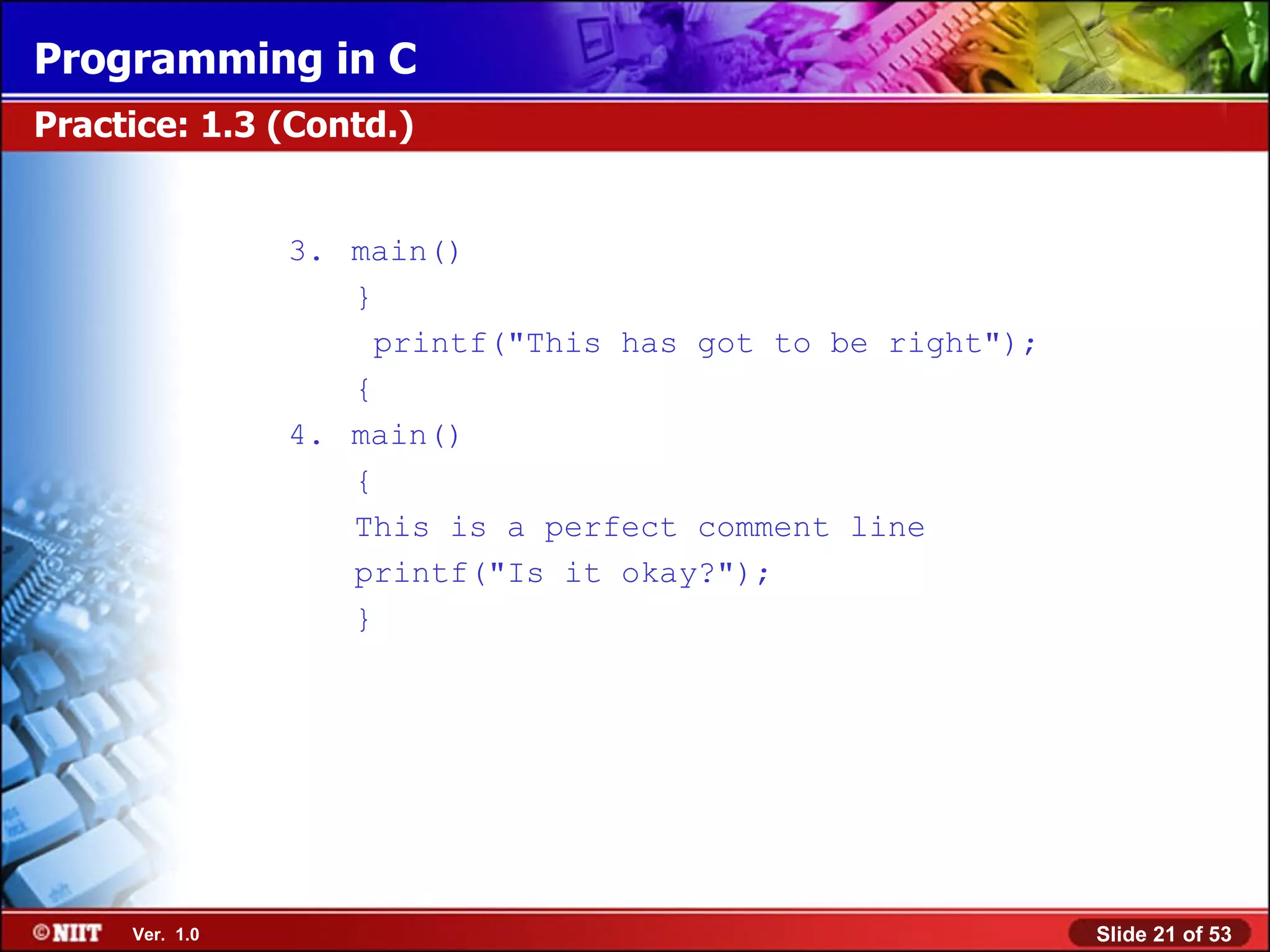 Programming in C

Practice: 1.3 (Contd.)

3. main()
}
printf("This has got to be right");
{

4. main()
{
This is a perfect comment line
printf("Is it okay?");
}

©NIIT Ver. 1.0

Slide 21 of 53